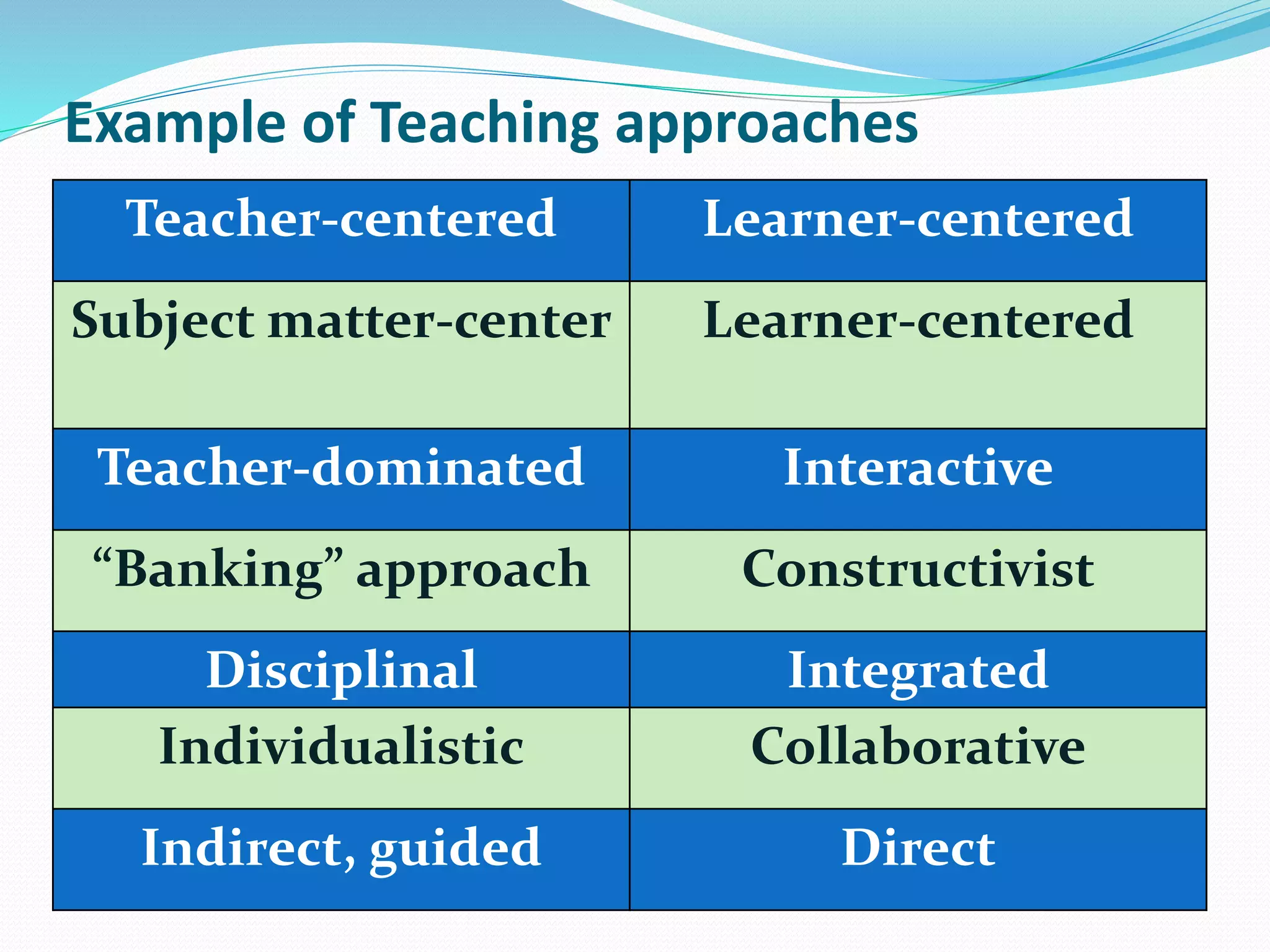 Example of Teaching approaches

| Teacher-centered | Learner-centered |
|---|---|
| Subject matter-center | Learner-centered |
| Teacher-dominated | Interactive |
| “Banking” approach | Constructivist |
| Disciplinal | Integrated |
| Individualistic | Collaborative |
| Indirect, guided | Direct |